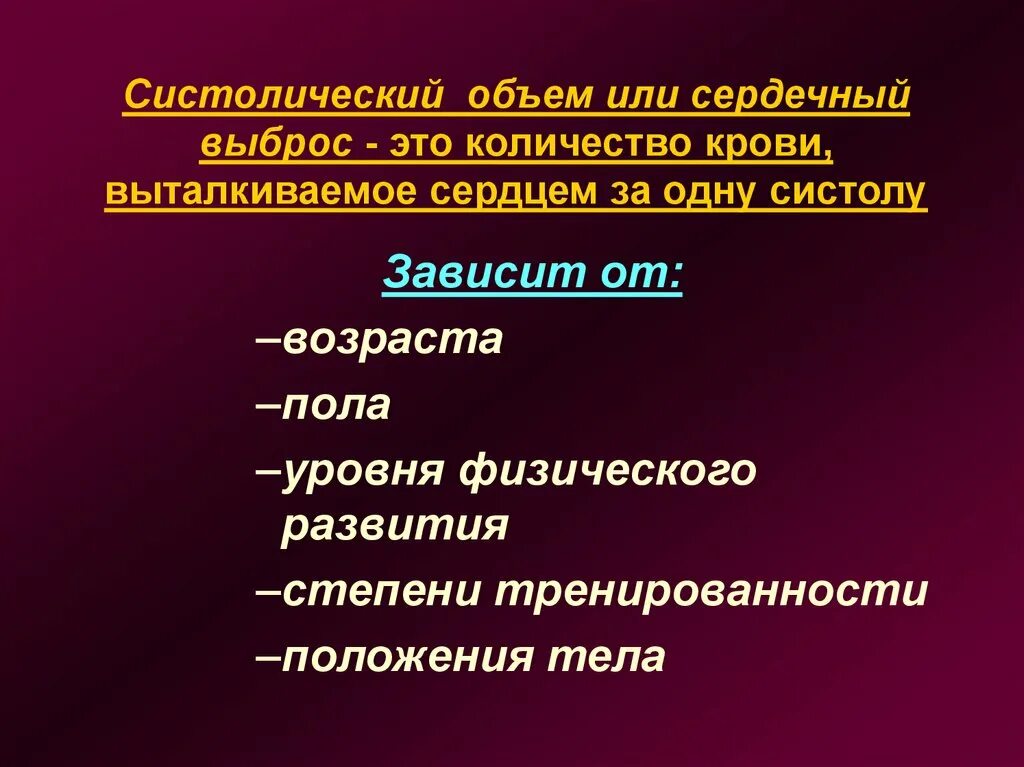 Систолический объем или сердечный выброс - это количество крови, выталкиваемое сердцем за одну систолу

Зависит от:

–возраста

–пола

–уровня физического развития

–степени тренированности

–положения тела